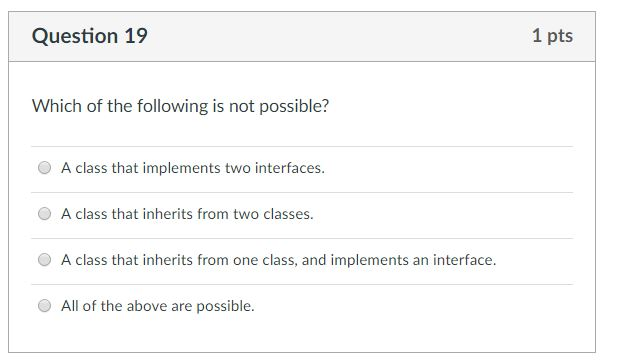 Question 19

1 pts

Which of the following is not possible?

A class that implements two interfaces.

A class that inherits from two classes.

A class that inherits from one class, and implements an interface.

All of the above are possible.